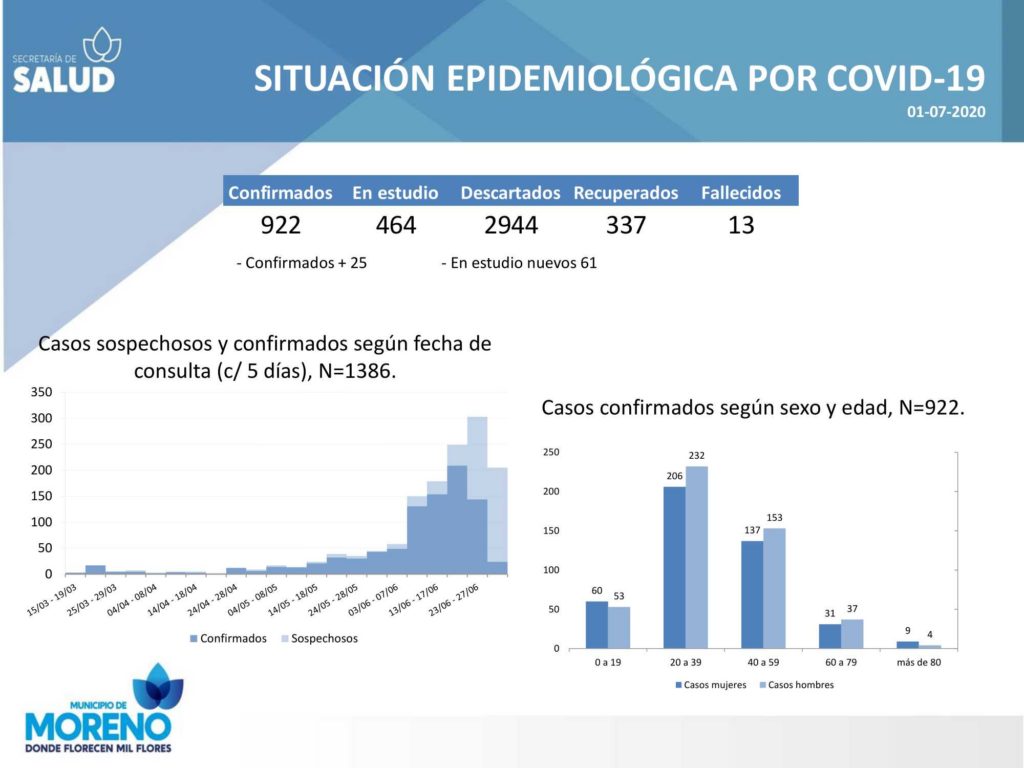 SECRETARÍA DE
SALUD

SITUACIÓN EPIDEMIOLÓGICA POR COVID-19
01-07-2020

| Confirmados | En estudio | Descartados | Recuperados | Fallecidos |
|---|---|---|---|---|
| 922 | 464 | 2944 | 337 | 13 |

- Confirmados + 25
- En estudio nuevos 61

Casos sospechosos y confirmados según fecha de consulta (c/ 5 días), N=1386.

350
300
250
200
150
100
50
0

15/03 - 19/03
25/03 - 29/03
04/04 - 08/04
14/04 - 18/04
24/04 - 28/04
04/05 - 08/05
14/05 - 18/05
24/05 - 28/05
03/06 - 07/06
13/06 - 17/06
23/06 - 27/06

Confirmados
Sospechosos

Casos confirmados según sexo y edad, N=922.

250
200
150
100
50
0

60 53
206 232
137 153
31 37
9 4

0 a 19
20 a 39
40 a 59
60 a 79
más de 80

Casos mujeres
Casos hombres

MUNICIPIO DE
MORENO
DONDE FLORECEN MIL FLORES